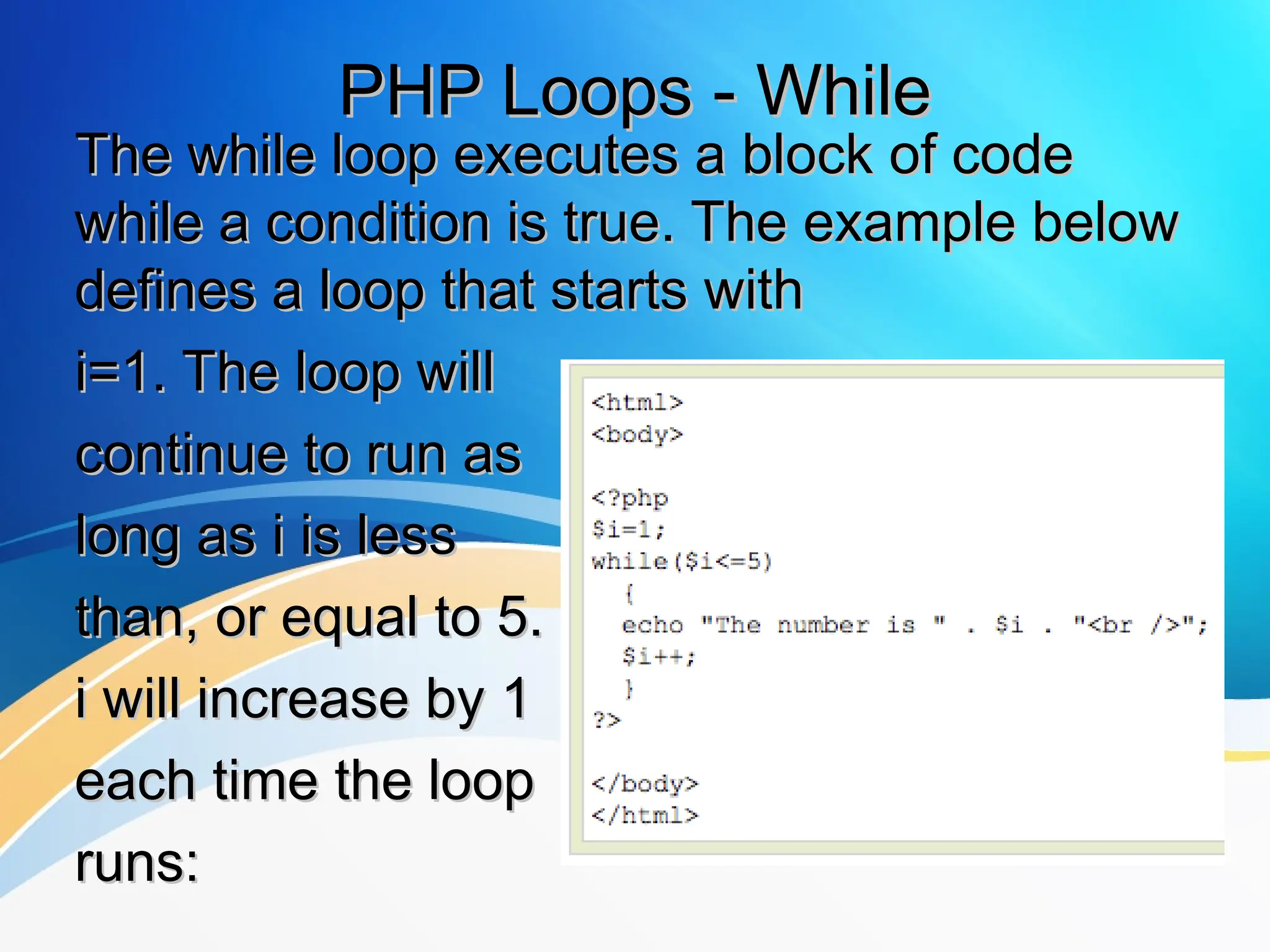 PHP Loops - While

The while loop executes a block of code while a condition is true. The example below defines a loop that starts with i=1. The loop will continue to run as long as i is less than, or equal to 5. i will increase by 1 each time the loop runs:

<html>
<body>

<?php
$i=1;
while($i<=5)
  {
  echo "The number is " . $i . "<br />";
  $i++;
  }
?>

</body>
</html>